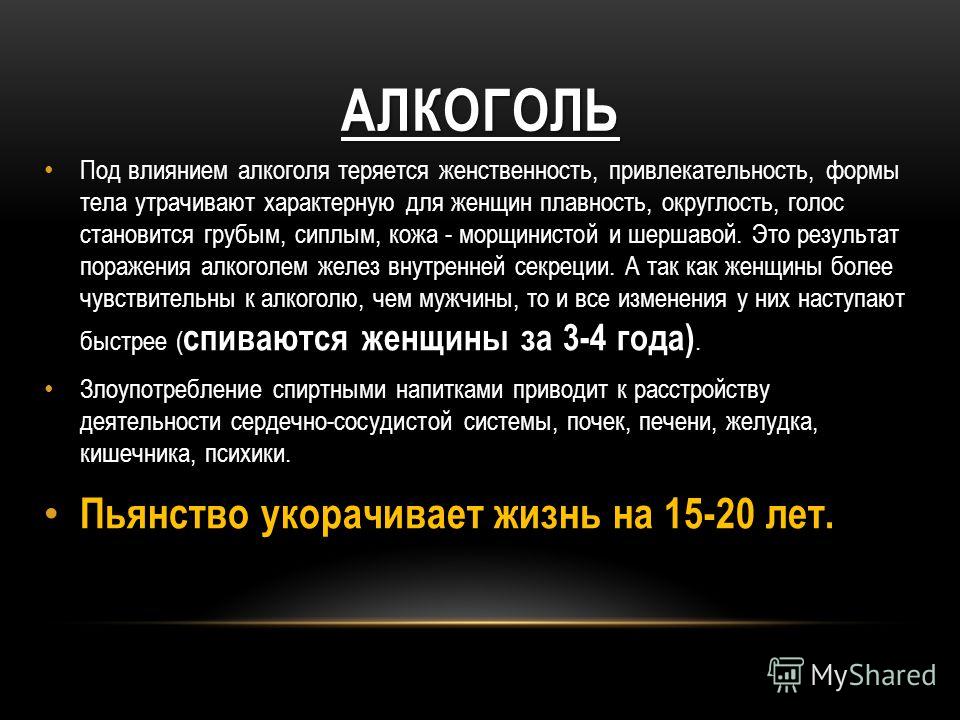 АЛКОГОЛЬ

• Под влиянием алкоголя теряется женственность, привлекательность, формы тела утрачивают характерную для женщин плавность, округлость, голос становится грубым, сиплым, кожа - морщинистой и шершавой. Это результат поражения алкоголем желез внутренней секреции. А так как женщины более чувствительны к алкоголю, чем мужчины, то и все изменения у них наступают быстрее (спиваются женщины за 3-4 года).

• Злоупотребление спиртными напитками приводит к расстройству деятельности сердечно-сосудистой системы, почек, печени, желудка, кишечника, психики.

• Пьянство укорачивает жизнь на 15-20 лет.

MyShared